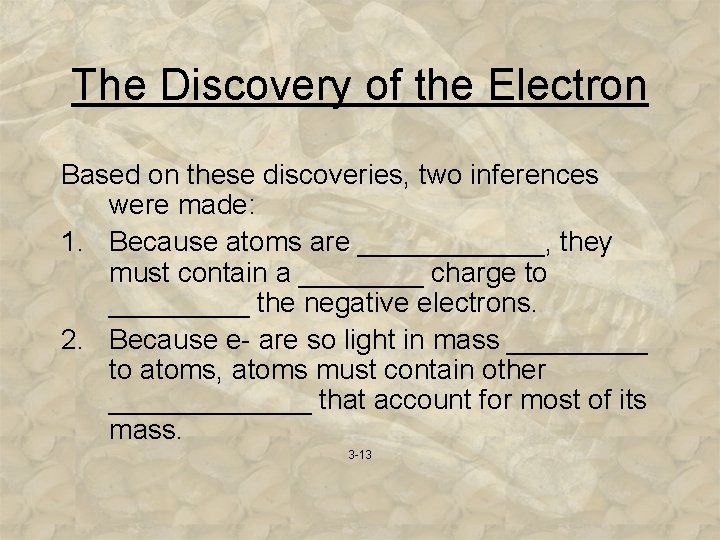 The Discovery of the Electron

Based on these discoveries, two inferences were made:

1. Because atoms are ____, they must contain a ____ charge to ____ the negative electrons.

2. Because e- are so light in mass ____ to atoms, atoms must contain other ____ that account for most of its mass.

3-13